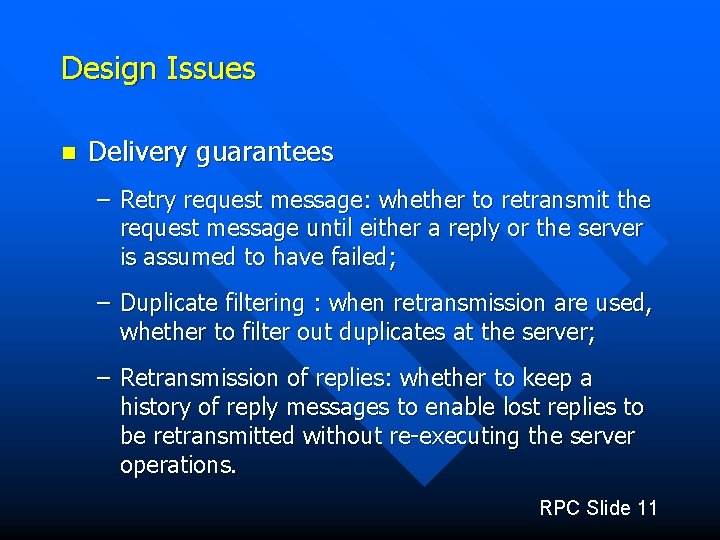 Design Issues

Delivery guarantees

– Retry request message: whether to retransmit the request message until either a reply or the server is assumed to have failed;

– Duplicate filtering : when retransmission are used, whether to filter out duplicates at the server;

– Retransmission of replies: whether to keep a history of reply messages to enable lost replies to be retransmitted without re-executing the server operations.

RPC Slide 11